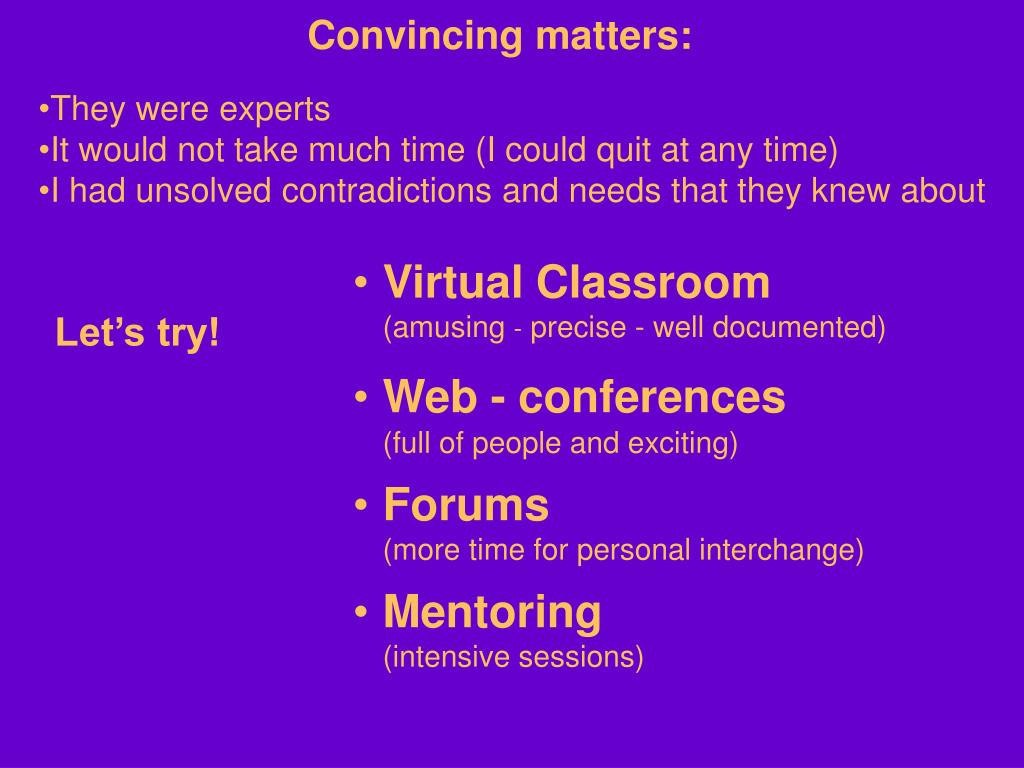 Convincing matters:

•They were experts
•It would not take much time (I could quit at any time)
•I had unsolved contradictions and needs that they knew about

Let’s try!

• Virtual Classroom
(amusing - precise - well documented)

• Web - conferences
(full of people and exciting)

• Forums
(more time for personal interchange)

• Mentoring
(intensive sessions)